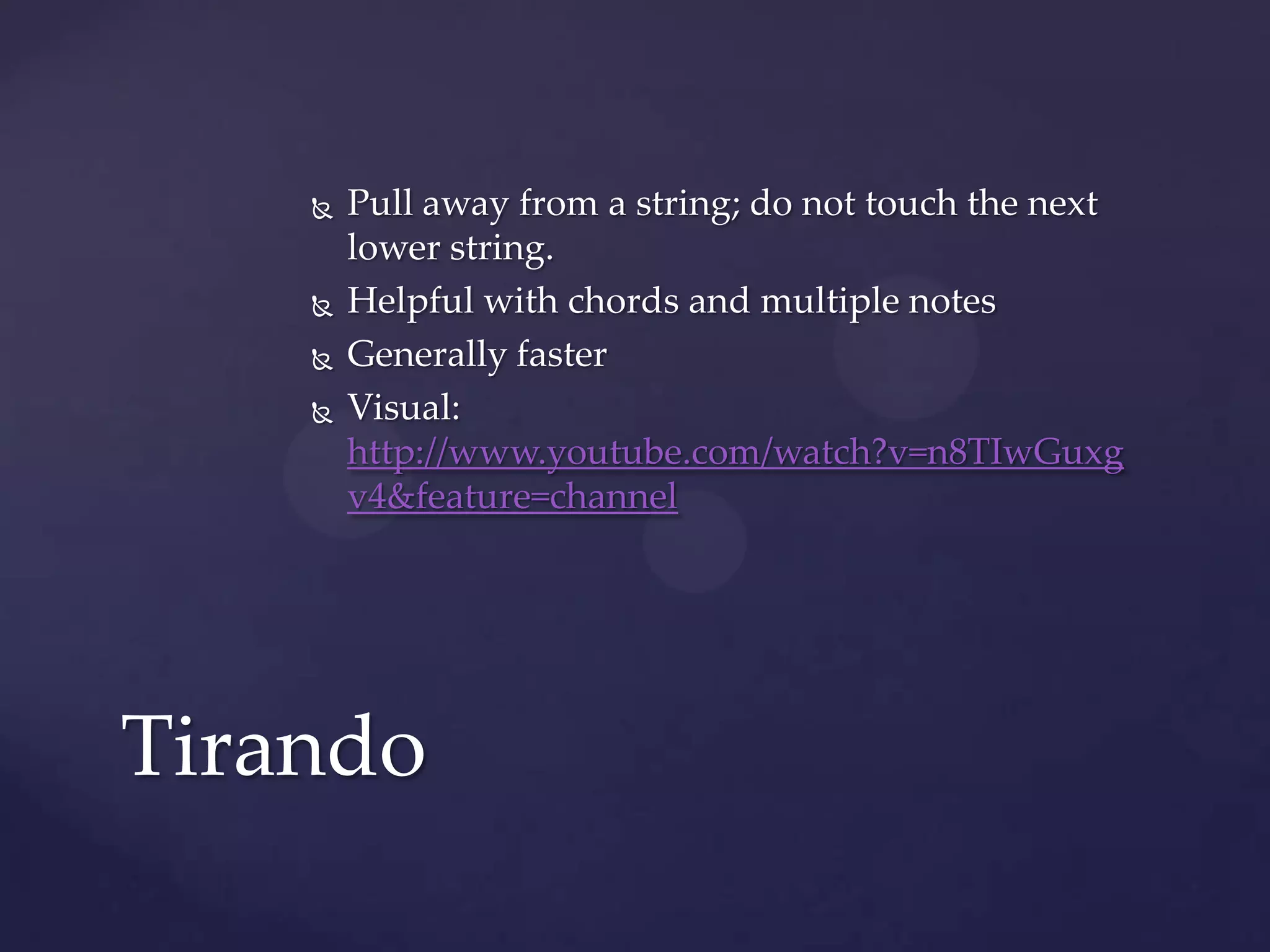 Pull away from a string; do not touch the next lower string.
Helpful with chords and multiple notes
Generally faster
Visual: http://www.youtube.com/watch?v=n8TIwGuxgv4&feature=channel

Tirando